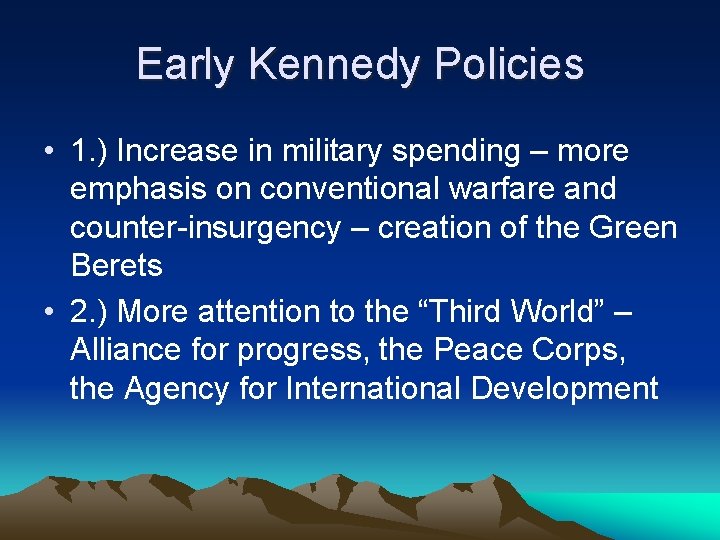 Early Kennedy Policies

• 1.) Increase in military spending – more emphasis on conventional warfare and counter-insurgency – creation of the Green Berets

• 2.) More attention to the “Third World” – Alliance for progress, the Peace Corps, the Agency for International Development